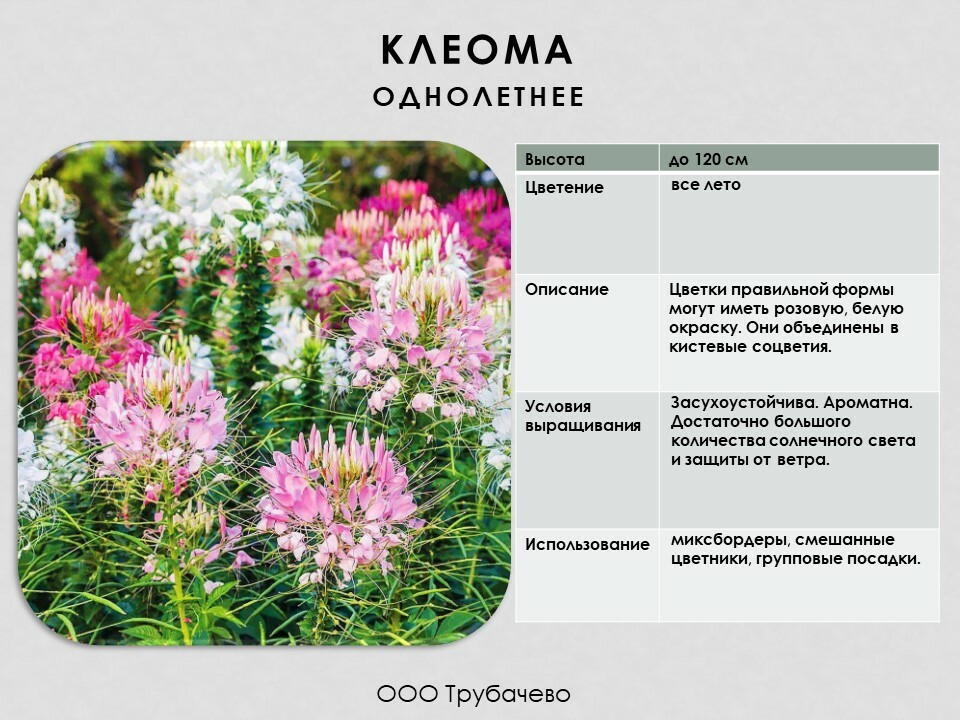 КЛЕОМА
ОДНОЛЕТНЕЕ

| Высота | до 120 см |
|---|---|
| Цветение | все лето |
| Описание | Цветки правильной формы могут иметь розовую, белую окраску. Они объединены в кистевые соцветия. |
| Условия выращивания | Засухоустойчива. Ароматна. Достаточно большого количества солнечного света и защиты от ветра. |
| Использование | миксбордеры, смешанные цветники, групповые посадки. |

ООО Трубачево